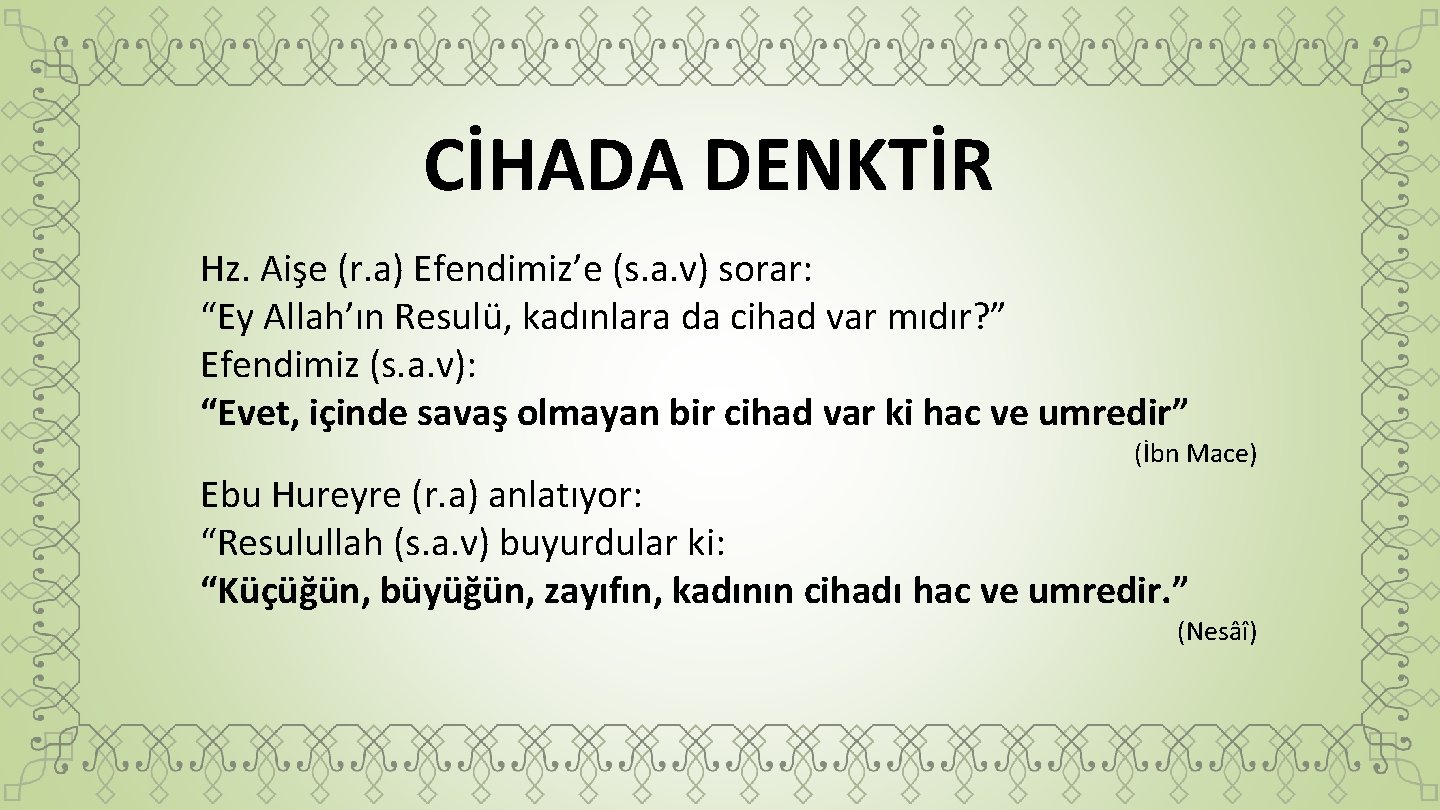 CİHADA DENKTİR

Hz. Aişe (r.a) Efendimiz’e (s.a.v) sorar:
“Ey Allah’ın Resulü, kadınlara da cihad var mıdır?”
Efendimiz (s.a.v):
“Evet, içinde savaş olmayan bir cihad var ki hac ve umredir”

(İbn Mace)

Ebu Hureyre (r.a) anlatıyor:
“Resulullah (s.a.v) buyurdular ki:
“Küçüğün, büyüğün, zayıfın, kadının cihadı hac ve umredir.”

(Nesâî)